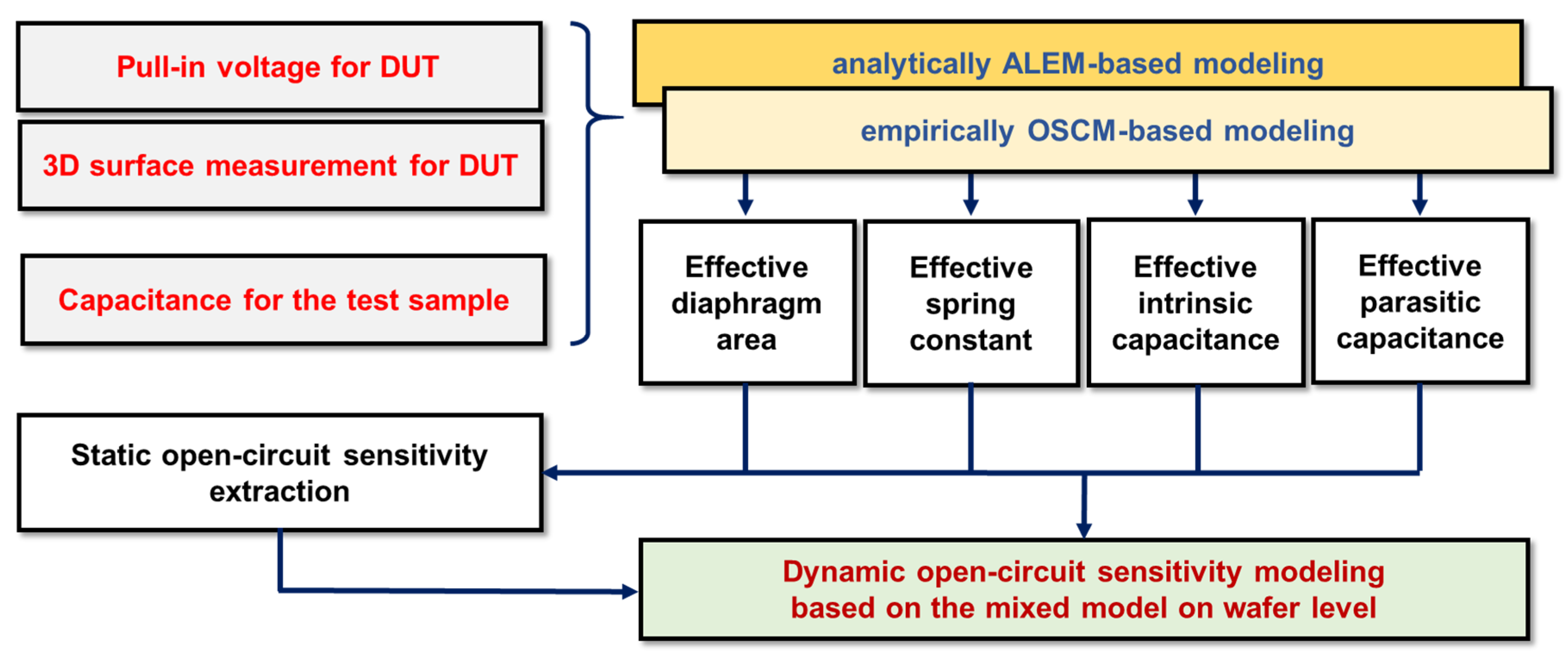 Pull-in voltage for DUT

3D surface measurement for DUT

Capacitance for the test sample

analytically ALEM-based modeling

empirically OSCM-based modeling

Effective diaphragm area

Effective spring constant

Effective intrinsic capacitance

Effective parasitic capacitance

Static open-circuit sensitivity extraction

Dynamic open-circuit sensitivity modeling based on the mixed model on wafer level